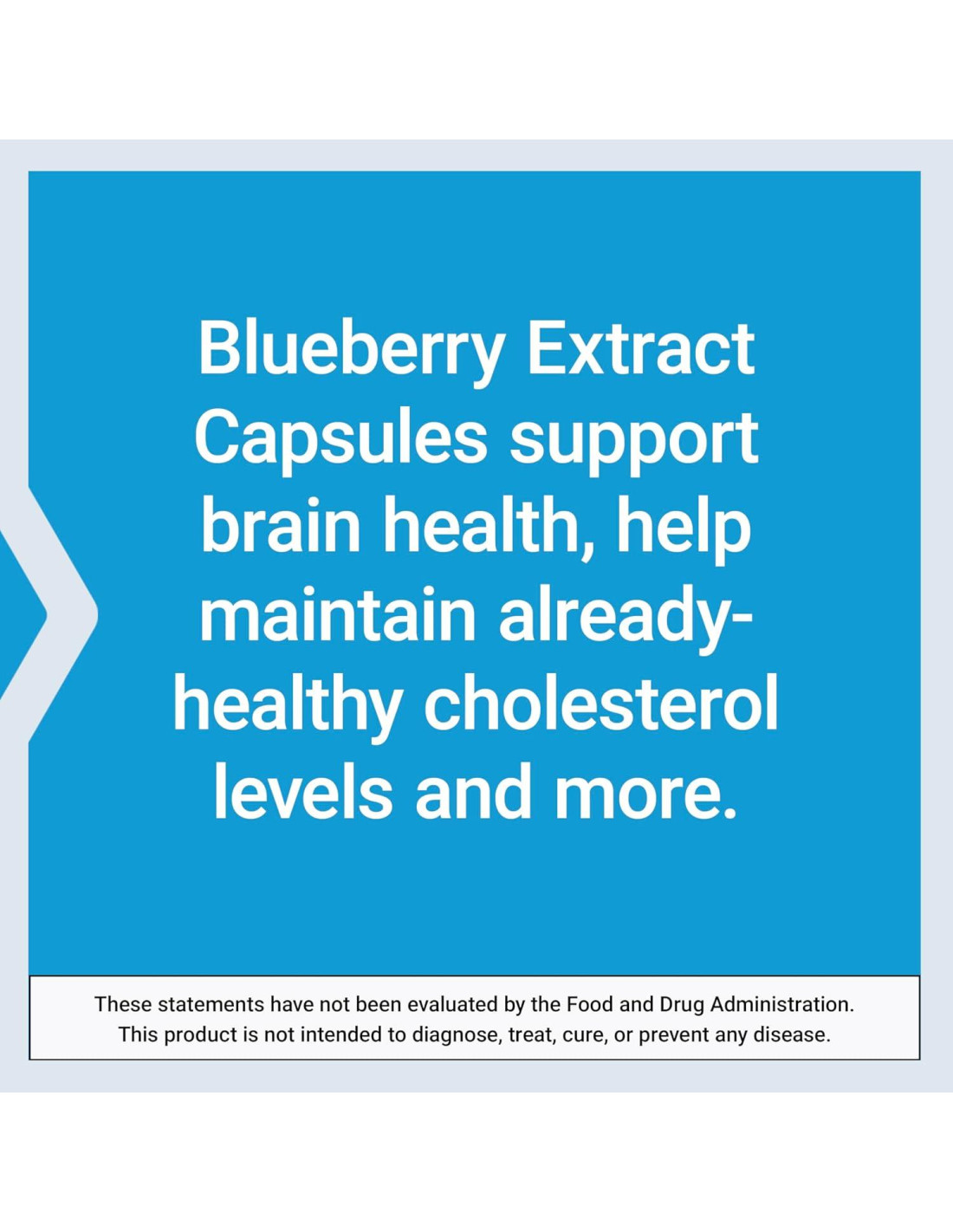 Blueberry Extract Capsules support brain health, help maintain already-healthy cholesterol levels and more.

These statements have not been evaluated by the Food and Drug Administration. This product is not intended to diagnose, treat, cure, or prevent any disease.